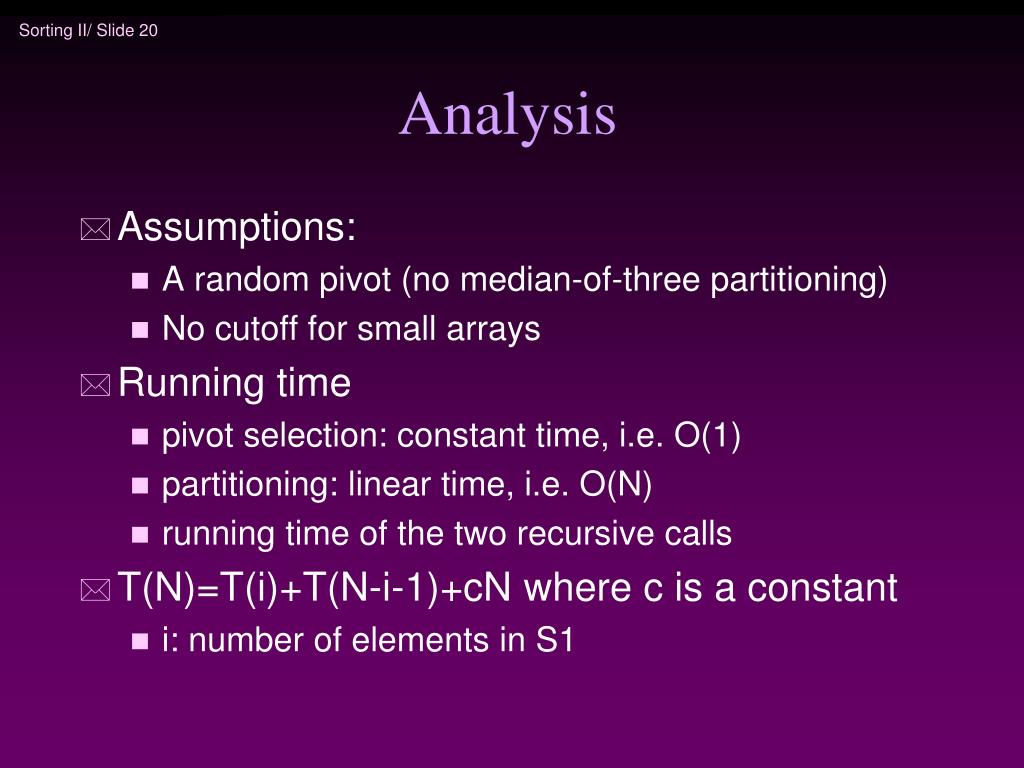 Sorting II/ Slide 20

Analysis

Assumptions:

A random pivot (no median-of-three partitioning)

No cutoff for small arrays

Running time

pivot selection: constant time, i.e. O(1)

partitioning: linear time, i.e. O(N)

running time of the two recursive calls

T(N)=T(i)+T(N-i-1)+cN where c is a constant

i: number of elements in S1